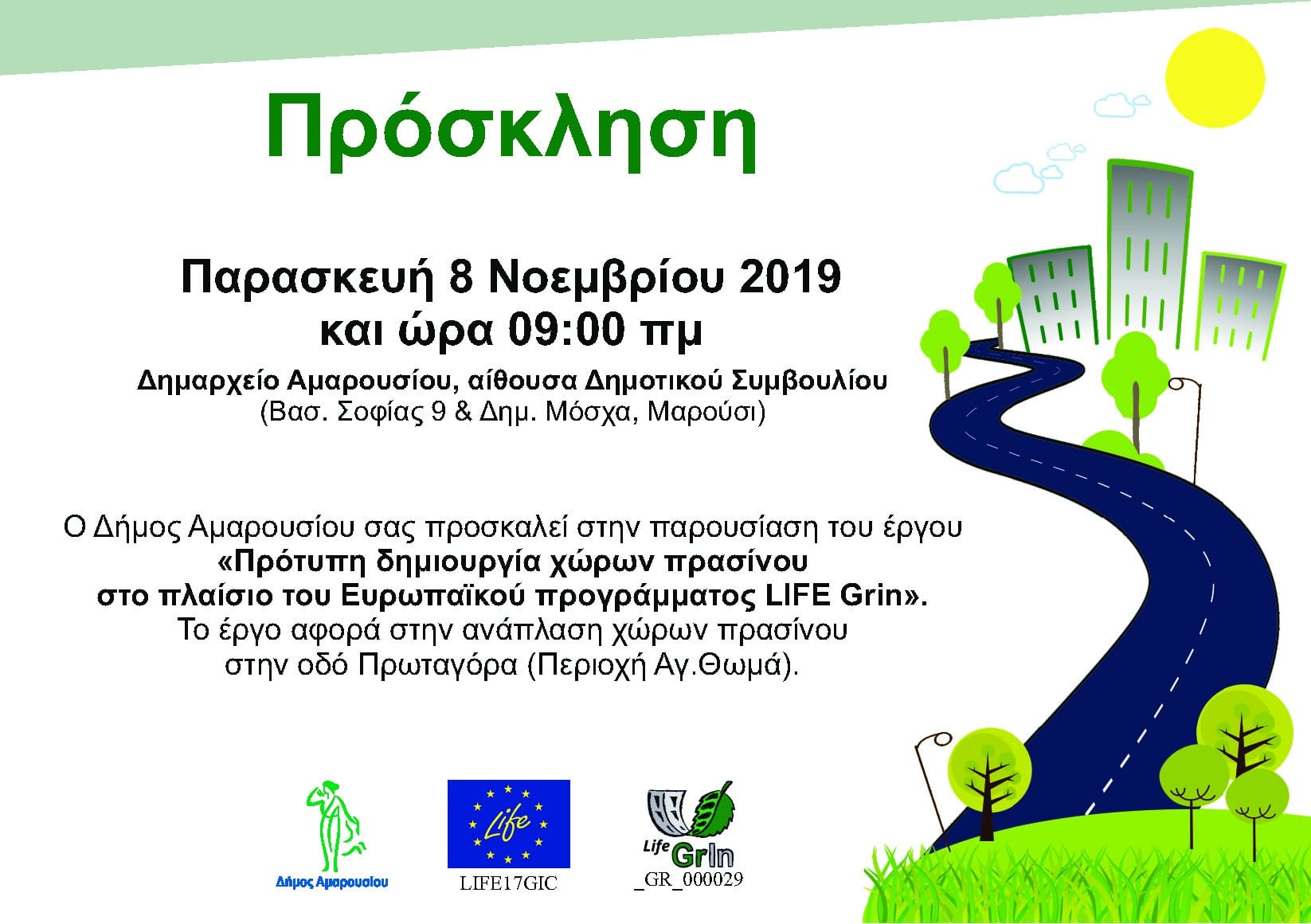 Πρόσκληση

Παρασκευή 8 Νοεμβρίου 2019
και ώρα 09:00 πμ

Δημαρχείο Αμαρουσίου, αίθουσα Δημοτικού Συμβουλίου
(Βασ. Σοφίας 9 & Δημ. Μόσχα, Μαρούσι)

Ο Δήμος Αμαρουσίου σας προσκαλεί στην παρουσίαση του έργου
«Πρότυπη δημιουργία χώρων πρασίνου
στο πλαίσιο του Ευρωπαϊκού προγράμματος LIFE Grin».
Το έργο αφορά στην ανάπλαση χώρων πρασίνου
στην οδό Πρωταγόρα (Περιοχή Αγ.Θωμά).

Δήμος Αμαρουσίου

Life

LIFE17GIC

Life GrIn

_GR_000029